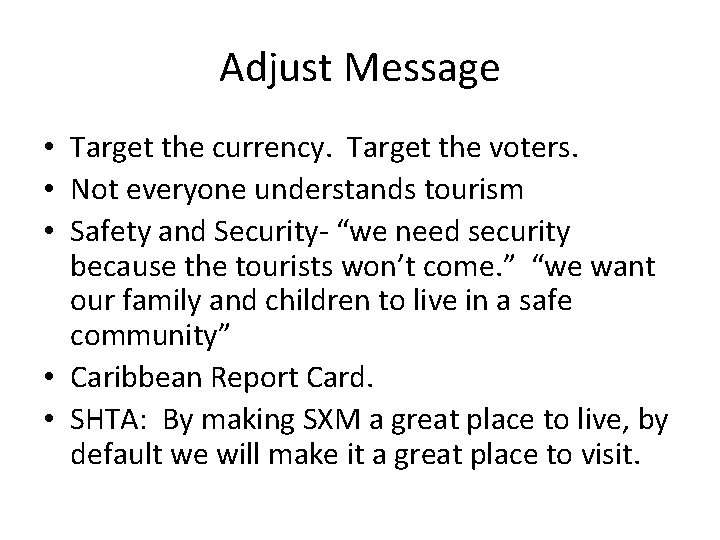 Adjust Message

• Target the currency. Target the voters.
• Not everyone understands tourism
• Safety and Security- “we need security because the tourists won’t come.” “we want our family and children to live in a safe community”
• Caribbean Report Card.
• SHTA: By making SXM a great place to live, by default we will make it a great place to visit.